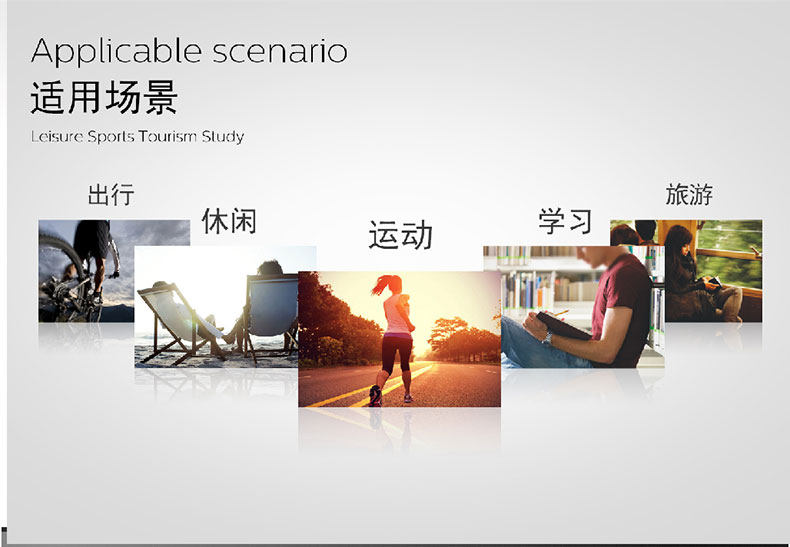 Applicable scenario
适用场景
Leisure Sports Tourism Study

出行
休闲
运动
学习
旅游